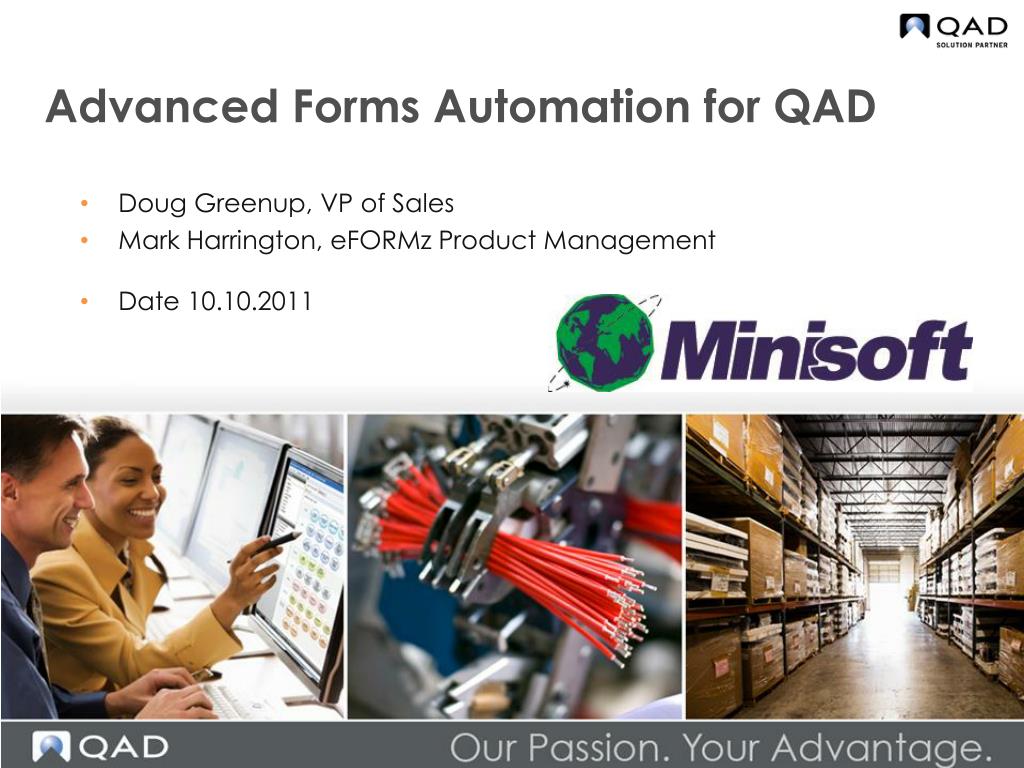 QAD
SOLUTION PARTNER

Advanced Forms Automation for QAD

• Doug Greenup, VP of Sales
• Mark Harrington, eFORMz Product Management

• Date 10.10.2011

Minisoft

QAD

Our Passion. Your Advantage.